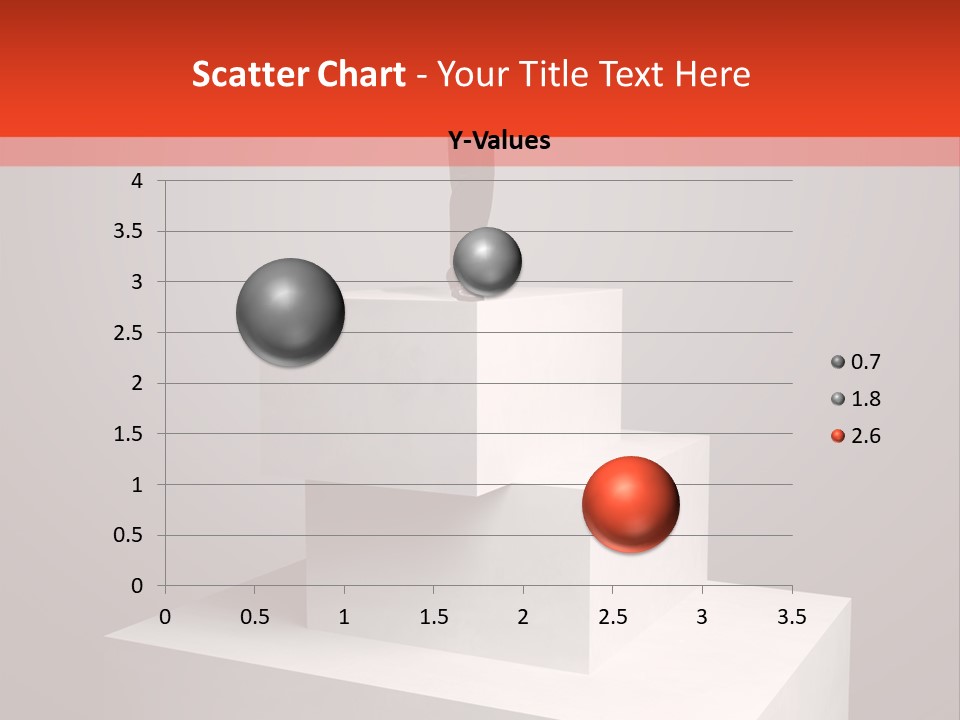 Scatter Chart - Your Title Text Here

Y-Values

4
3.5
3
2.5
2
1.5
1
0.5
0

0 0.5 1 1.5 2 2.5 3 3.5

0.7
1.8
2.6